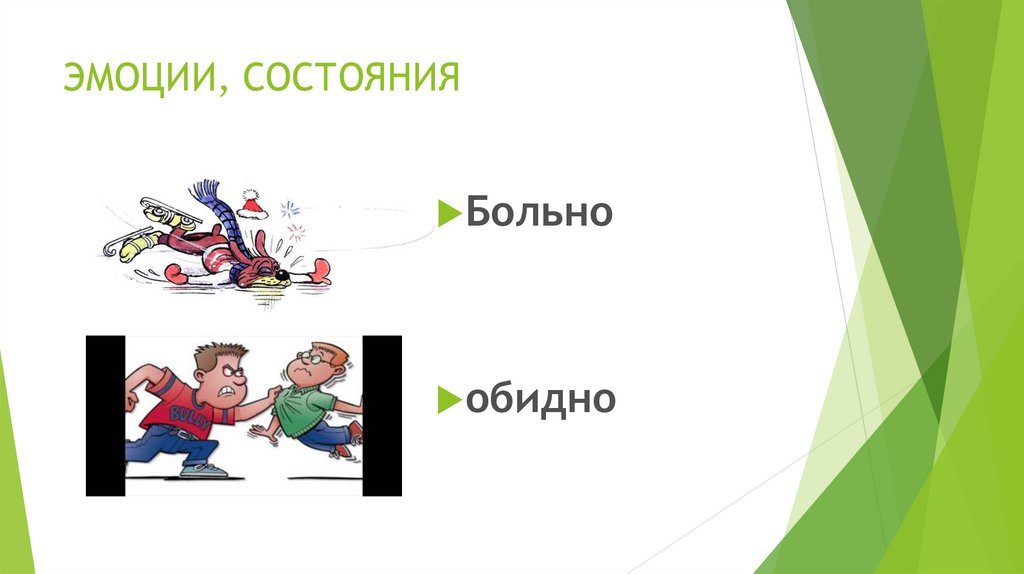 ЭМОЦИИ, СОСТОЯНИЯ

Больно

BULLY

обидно